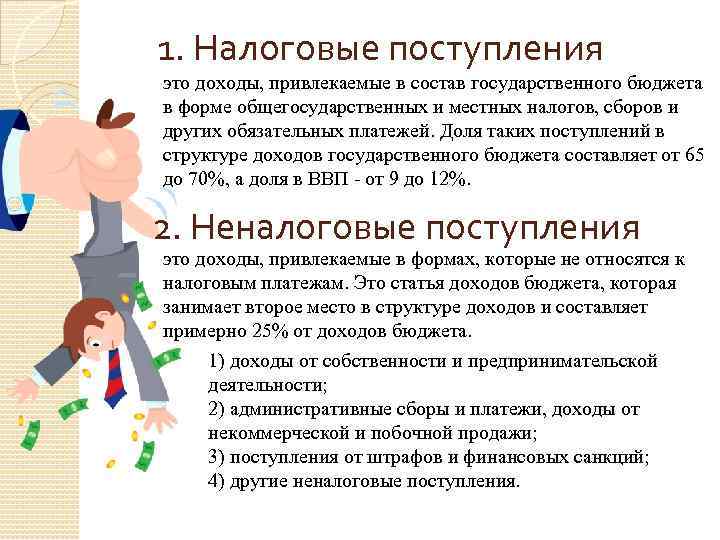 1. Налоговые поступления

это доходы, привлекаемые в состав государственного бюджета в форме общегосударственных и местных налогов, сборов и других обязательных платежей. Доля таких поступлений в структуре доходов государственного бюджета составляет от 65 до 70%, а доля в ВВП - от 9 до 12%.

2. Неналоговые поступления

это доходы, привлекаемые в формах, которые не относятся к налоговым платежам. Это статья доходов бюджета, которая занимает второе место в структуре доходов и составляет примерно 25% от доходов бюджета.

1) доходы от собственности и предпринимательской деятельности;
2) административные сборы и платежи, доходы от некоммерческой и побочной продажи;
3) поступления от штрафов и финансовых санкций;
4) другие неналоговые поступления.